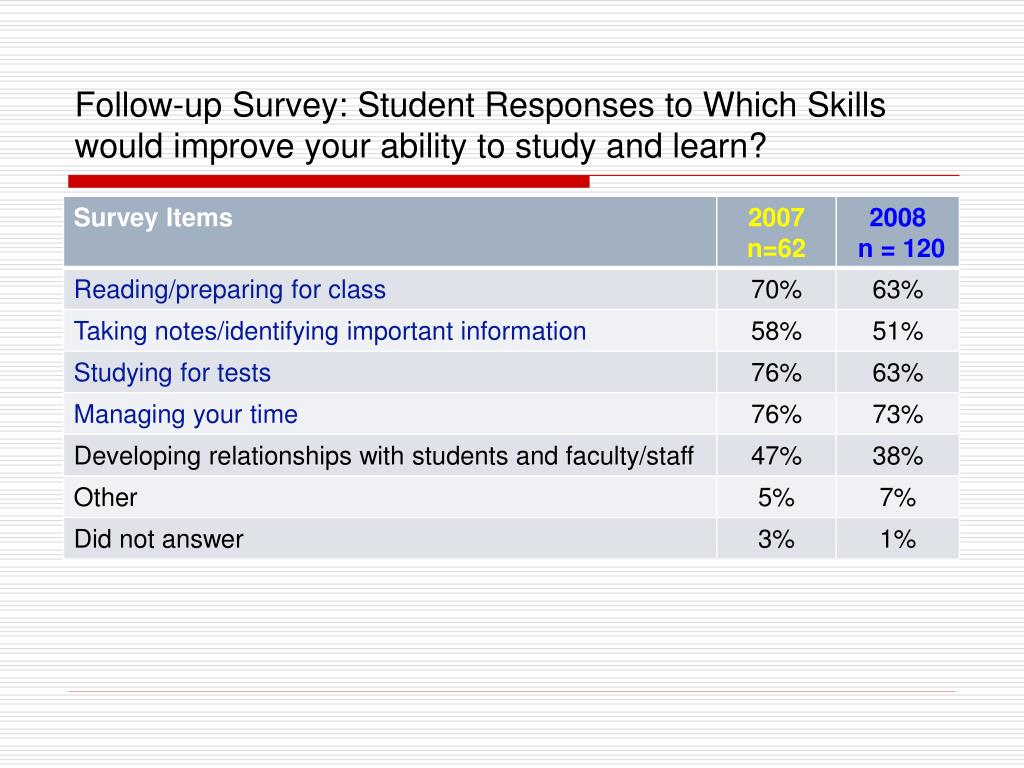 Follow-up Survey: Student Responses to Which Skills would improve your ability to study and learn?

| Survey Items | 2007 n=62 | 2008 n = 120 |
|---|---|---|
| Reading/preparing for class | 70% | 63% |
| Taking notes/identifying important information | 58% | 51% |
| Studying for tests | 76% | 63% |
| Managing your time | 76% | 73% |
| Developing relationships with students and faculty/staff | 47% | 38% |
| Other | 5% | 7% |
| Did not answer | 3% | 1% |